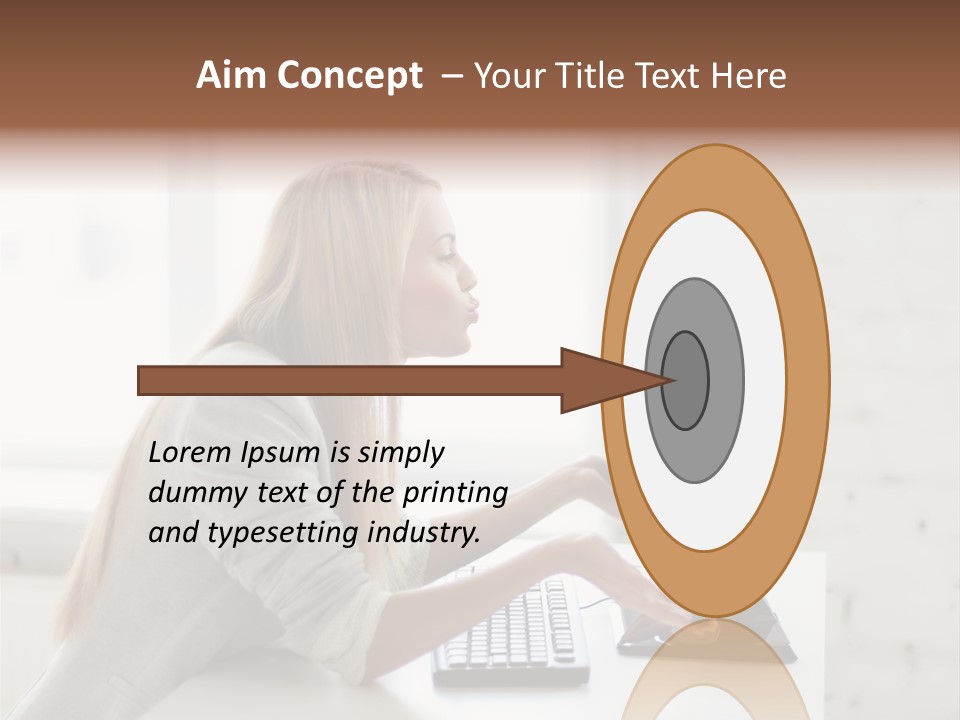 Aim Concept – Your Title Text Here

Lorem Ipsum is simply dummy text of the printing and typesetting industry.